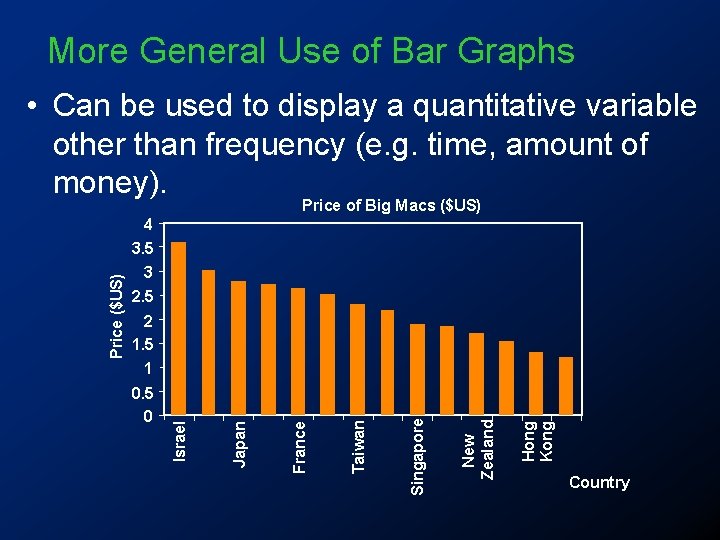 More General Use of Bar Graphs

• Can be used to display a quantitative variable other than frequency (e.g. time, amount of money).

Price of Big Macs ($US)

Price ($US)

4
3.5
3
2.5
2
1.5
1
0.5
0

Israel
Japan
France
Taiwan
Singapore
New Zealand
Hong Kong

Country